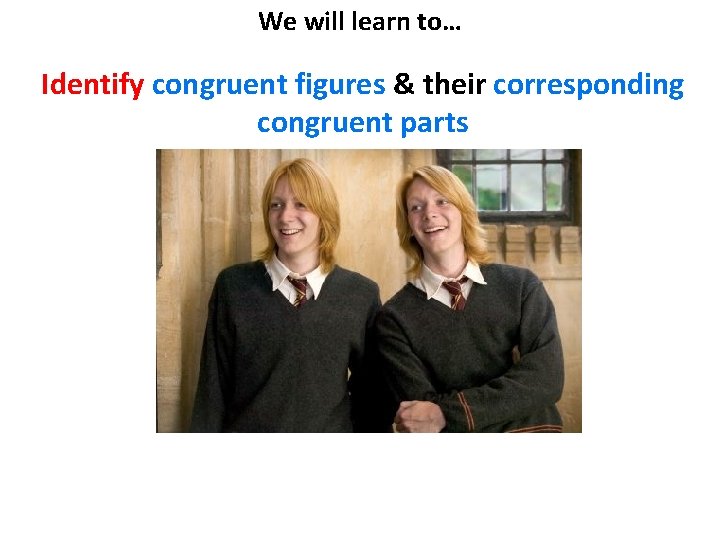 We will learn to…

Identify congruent figures & their corresponding congruent parts